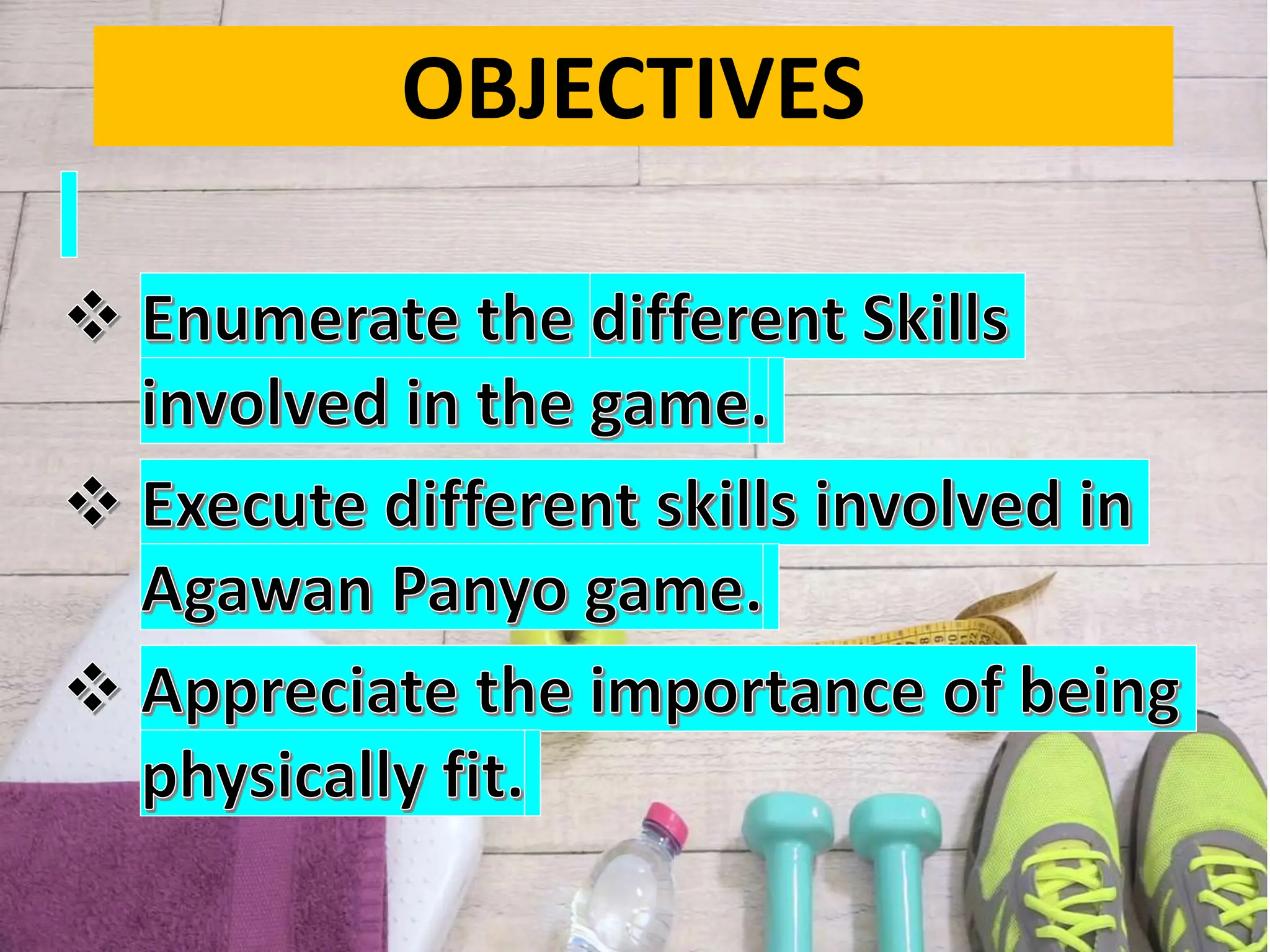 OBJECTIVES

❖ Enumerate the different Skills involved in the game.

❖ Execute different skills involved in Agawan Panyo game.

❖ Appreciate the importance of being physically fit.